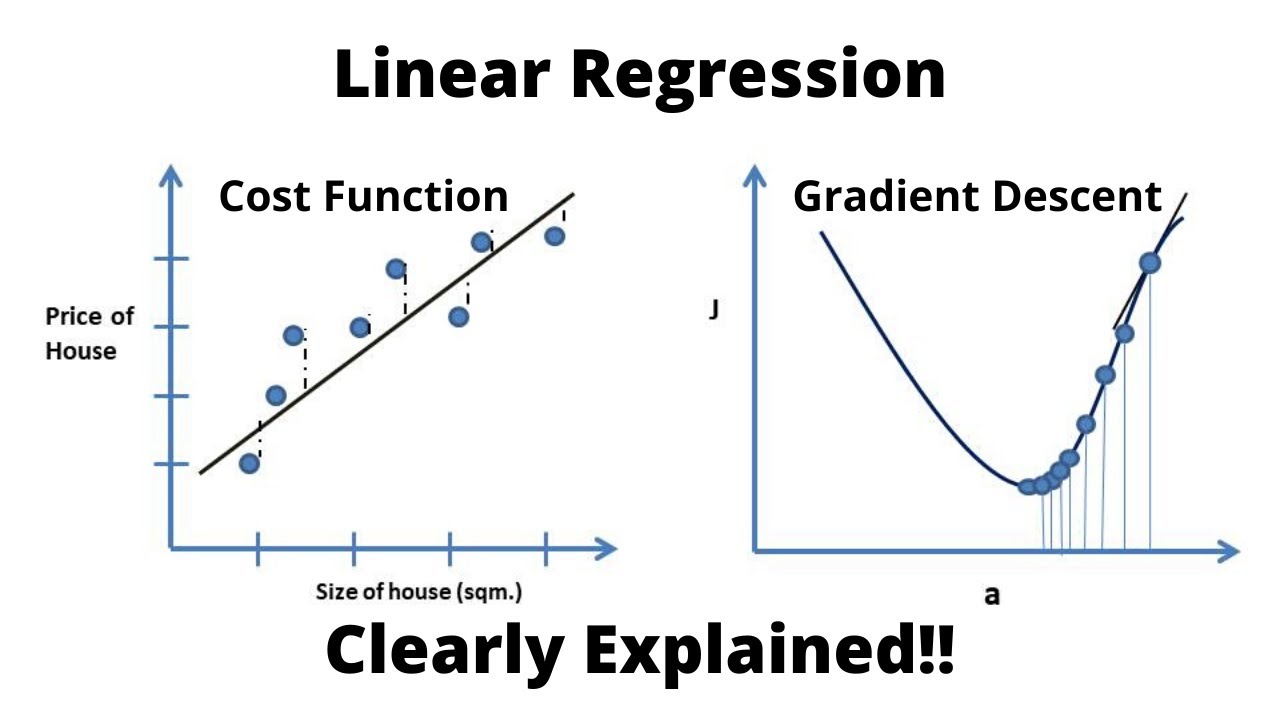 Linear Regression

Cost Function

Price of House

Size of house (sqm.)

Gradient Descent

J

a

Clearly Explained!!